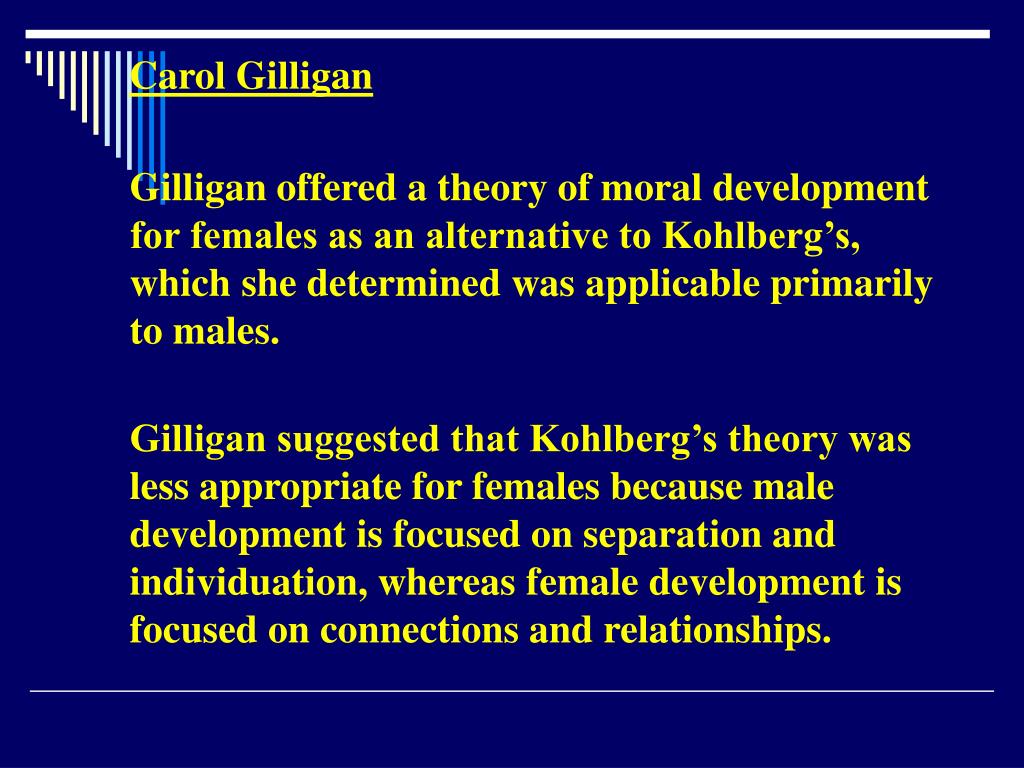 Carol Gilligan

Gilligan offered a theory of moral development for females as an alternative to Kohlberg’s, which she determined was applicable primarily to males.

Gilligan suggested that Kohlberg’s theory was less appropriate for females because male development is focused on separation and individuation, whereas female development is focused on connections and relationships.